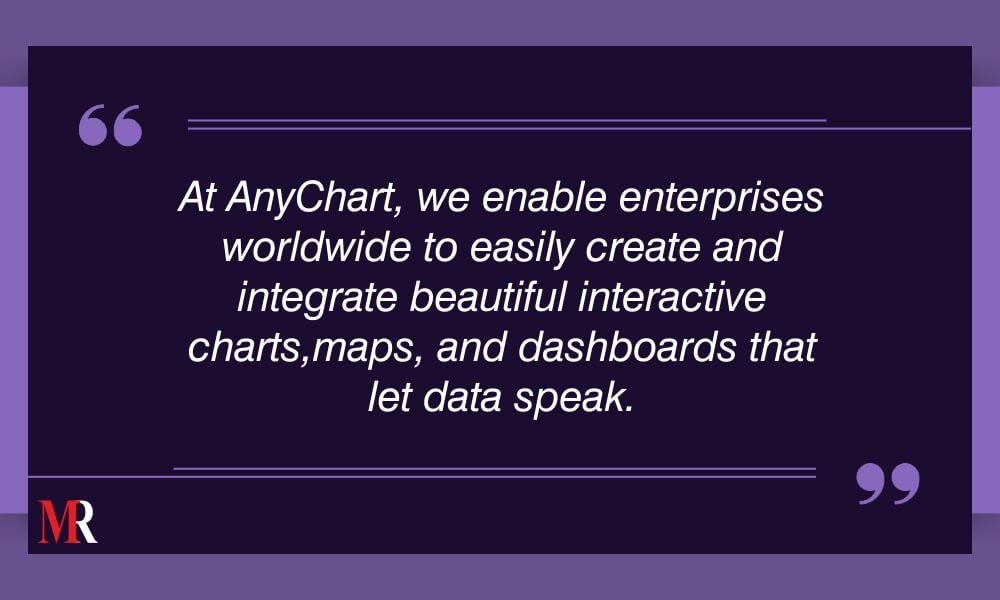 “

At AnyChart, we enable enterprises worldwide to easily create and integrate beautiful interactive charts,maps, and dashboards that let data speak.

”

MR